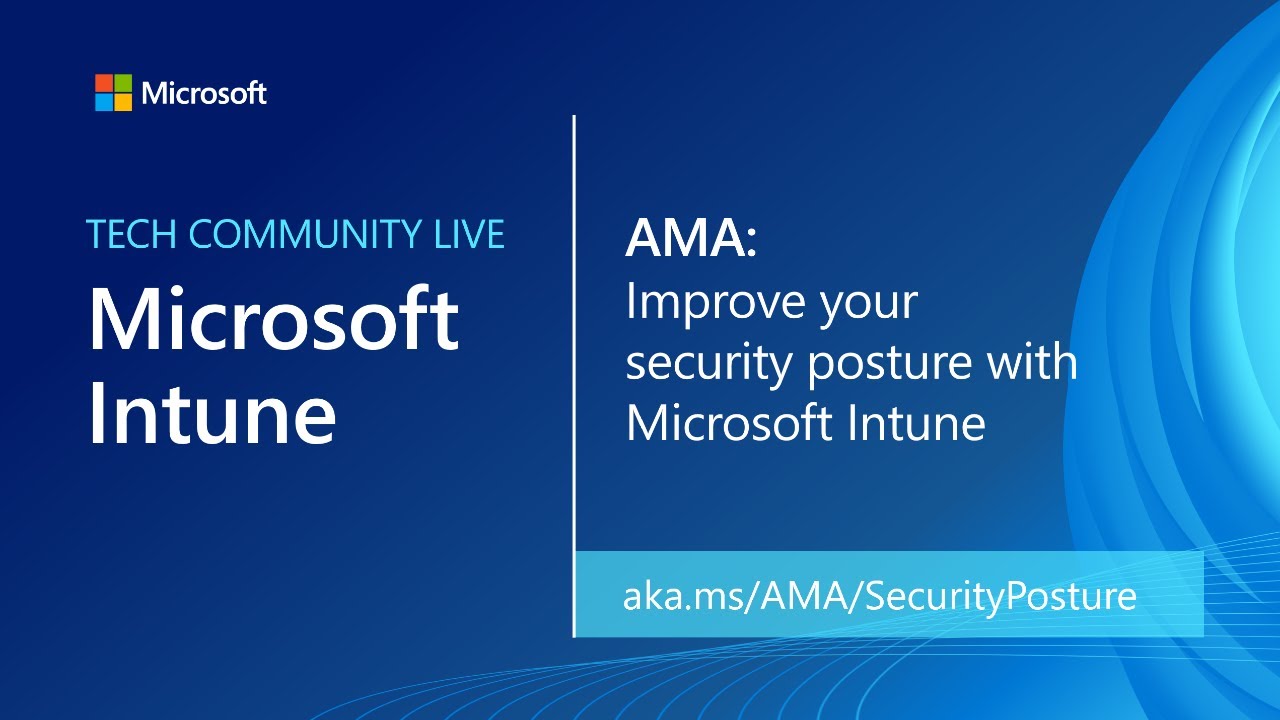 Microsoft

TECH COMMUNITY LIVE

Microsoft Intune

AMA:
Improve your security posture with Microsoft Intune

aka.ms/AMA/SecurityPosture